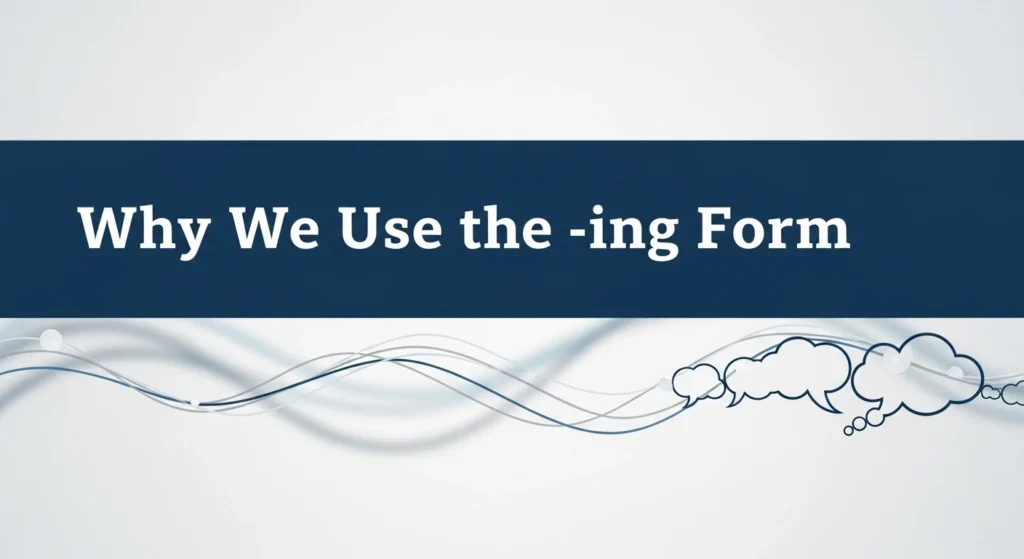 Why We Use the -ing Form